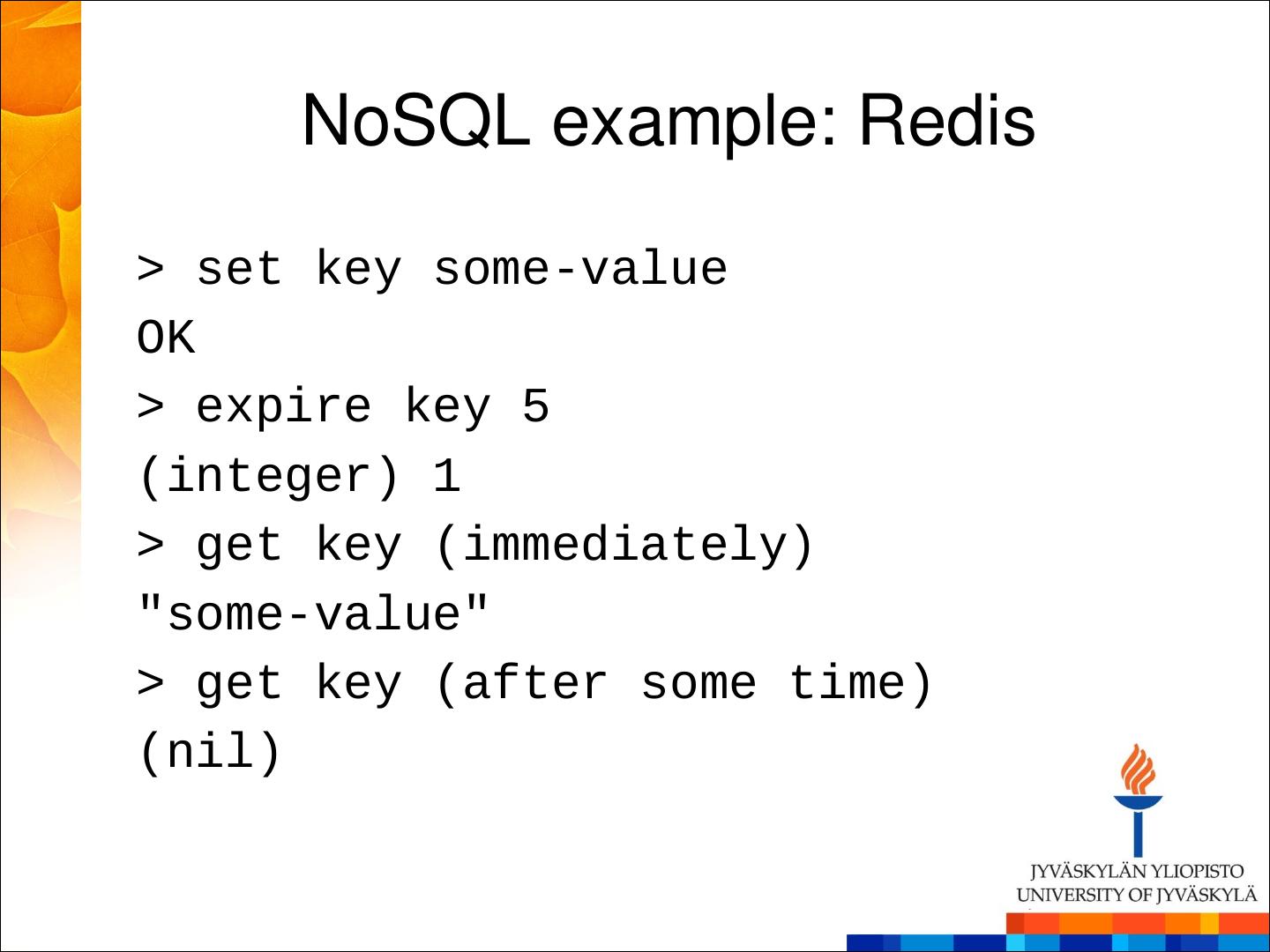 NoSQL example: Redis

> set key some-value
OK
> expire key 5
(integer) 1
> get key (immediately)
"some-value"
> get key (after some time)
(nil)

JYVÄSKYLÄN YLIOPISTO
UNIVERSITY OF JYVÄSKYLÄ